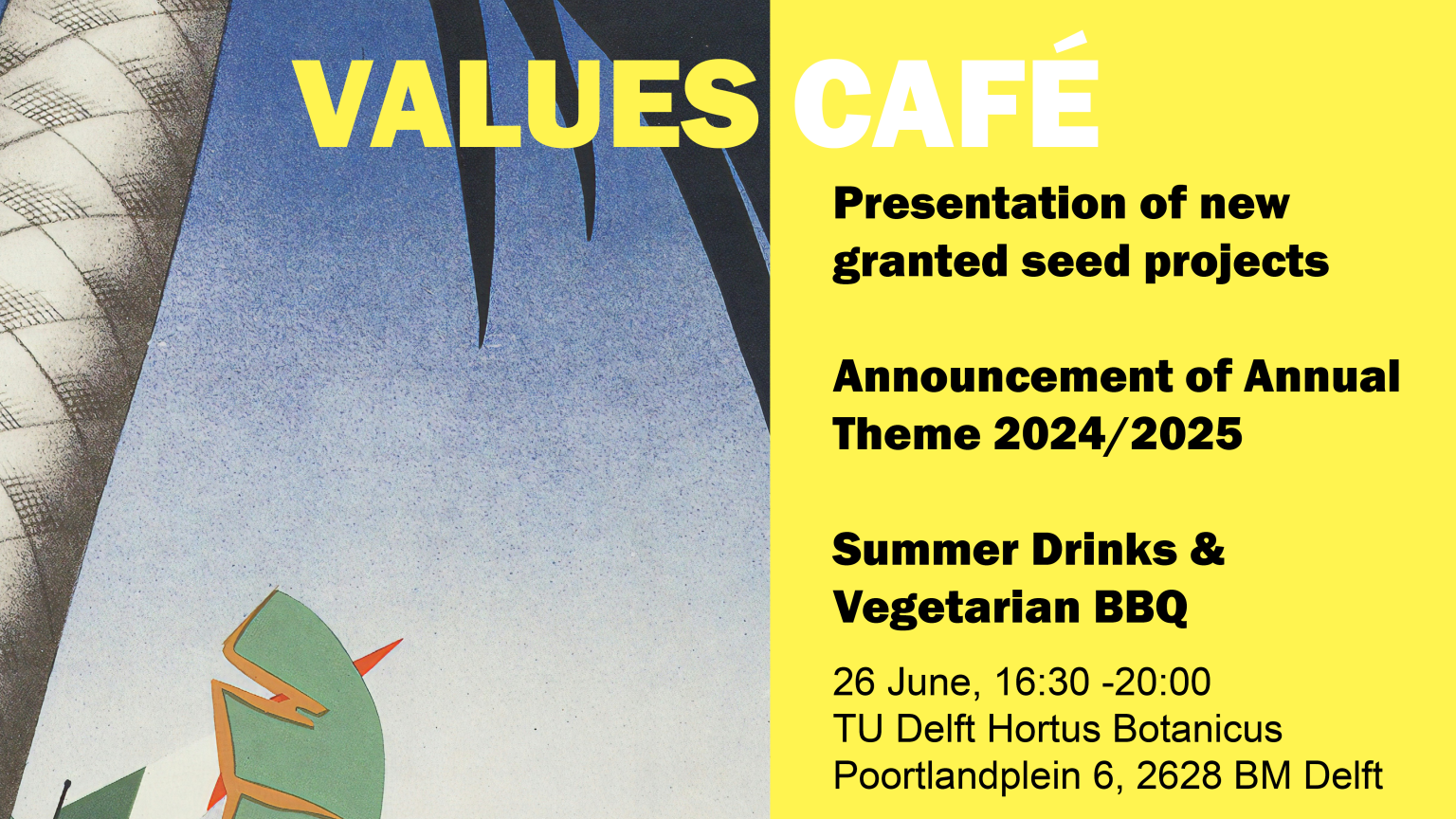 VALUES CAFÉ

Presentation of new granted seed projects

Announcement of Annual Theme 2024/2025

Summer Drinks & Vegetarian BBQ

26 June, 16:30 -20:00
TU Delft Hortus Botanicus
Poortlandplein 6, 2628 BM Delft